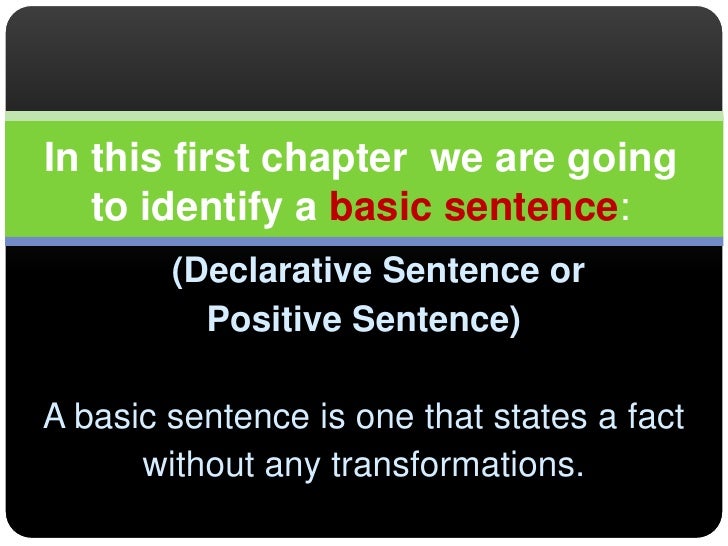 In this first chapter  we are going to identify a basic sentence:

(Declarative Sentence or Positive Sentence)

A basic sentence is one that states a fact without any transformations.